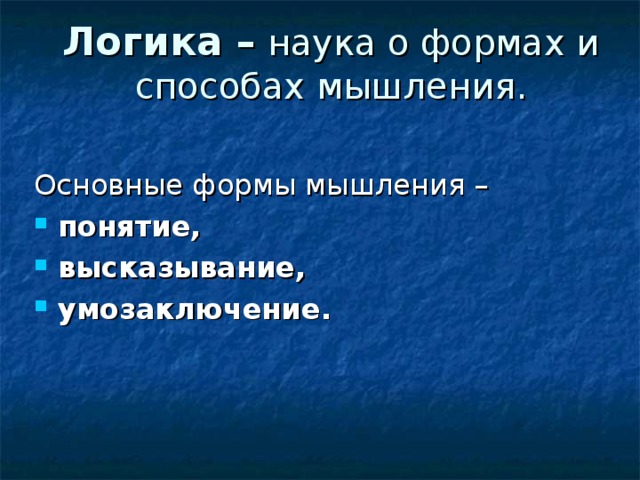 Логика – наука о формах и способах мышления.

Основные формы мышления –
- понятие,
- высказывание,
- умозаключение.